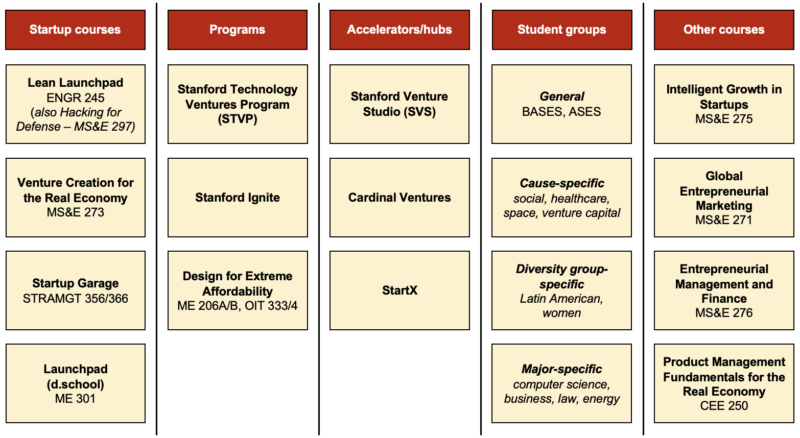 Startup courses

Lean Launchpad
ENGR 245
(also Hacking for Defense – MS&E 297)

Venture Creation for the Real Economy
MS&E 273

Startup Garage
STRAMGT 356/366

Launchpad
(d.school)
ME 301

Programs

Stanford Technology Ventures Program (STVP)

Stanford Ignite

Design for Extreme Affordability
ME 206A/B, OIT 333/4

Accelerators/hubs

Stanford Venture Studio (SVS)

Cardinal Ventures

StartX

Student groups

General
BASES, ASES

Cause-specific
social, healthcare, space, venture capital

Diversity group-specific
Latin American, women

Major-specific
computer science, business, law, energy

Other courses

Intelligent Growth in Startups
MS&E 275

Global Entrepreneurial Marketing
MS&E 271

Entrepreneurial Management and Finance
MS&E 276

Product Management Fundamentals for the Real Economy
CEE 250